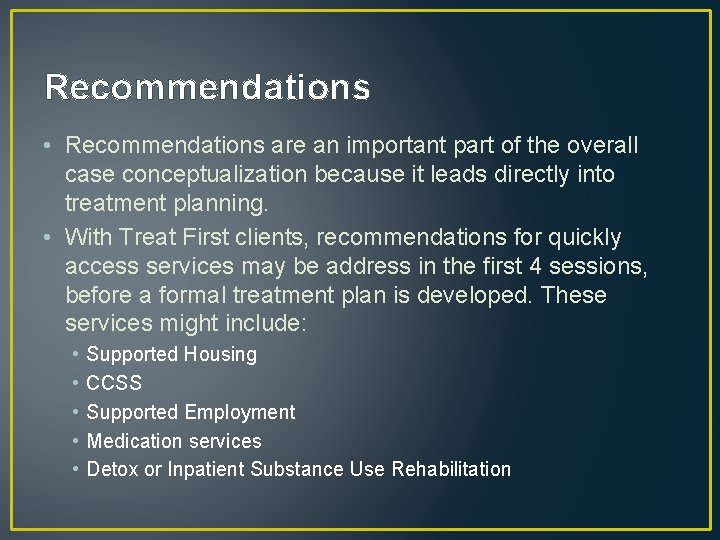 Recommendations

• Recommendations are an important part of the overall case conceptualization because it leads directly into treatment planning.
• With Treat First clients, recommendations for quickly access services may be address in the first 4 sessions, before a formal treatment plan is developed. These services might include:
  • Supported Housing
  • CCSS
  • Supported Employment
  • Medication services
  • Detox or Inpatient Substance Use Rehabilitation